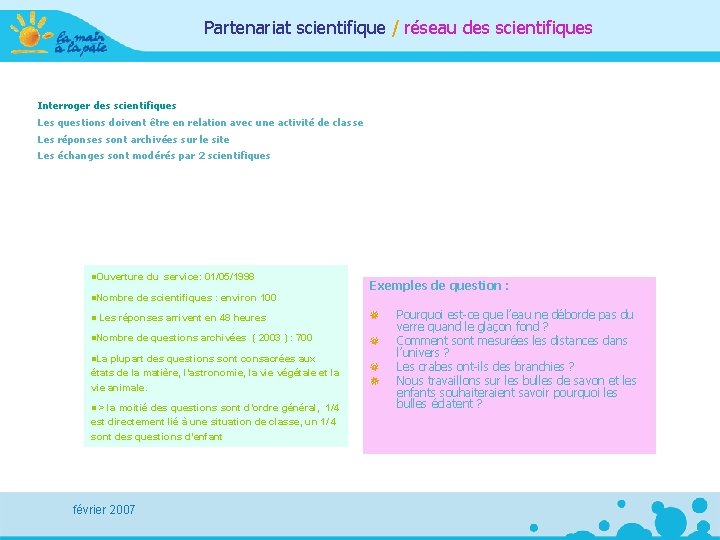 la main à la pâte

Partenariat scientifique / réseau des scientifiques

Interroger des scientifiques
Les questions doivent être en relation avec une activité de classe
Les réponses sont archivées sur le site
Les échanges sont modérés par 2 scientifiques

▪Ouverture du service: 01/05/1998

▪Nombre de scientifiques : environ 100

▪ Les réponses arrivent en 48 heures

▪Nombre de questions archivées ( 2003 ) : 700

▪La plupart des questions sont consacrées aux états de la matière, l'astronomie, la vie végétale et la vie animale.

▪ > la moitié des questions sont d'ordre général, 1/4 est directement lié à une situation de classe, un 1/4 sont des questions d'enfant

Exemples de question :

Pourquoi est-ce que l'eau ne déborde pas du verre quand le glaçon fond ?
Comment sont mesurées les distances dans l'univers ?
Les crabes ont-ils des branchies ?
Nous travaillons sur les bulles de savon et les enfants souhaiteraient savoir pourquoi les bulles éclatent ?

février 2007